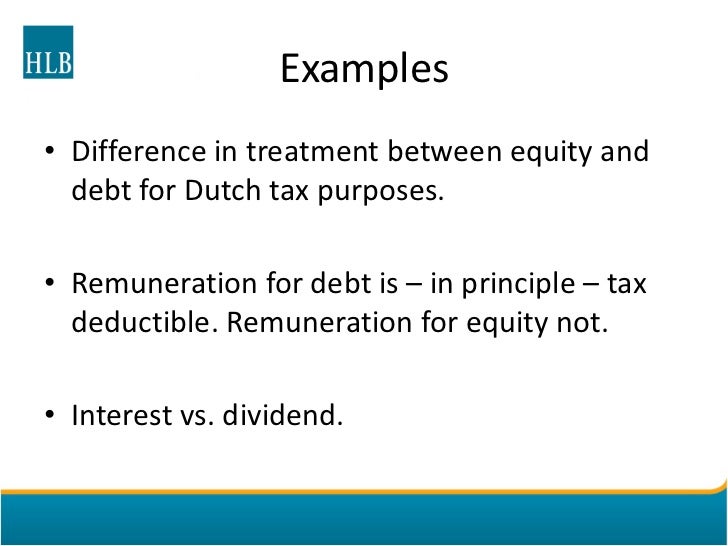 HLB

Examples

• Difference in treatment between equity and debt for Dutch tax purposes.

• Remuneration for debt is – in principle – tax deductible. Remuneration for equity not.

• Interest vs. dividend.